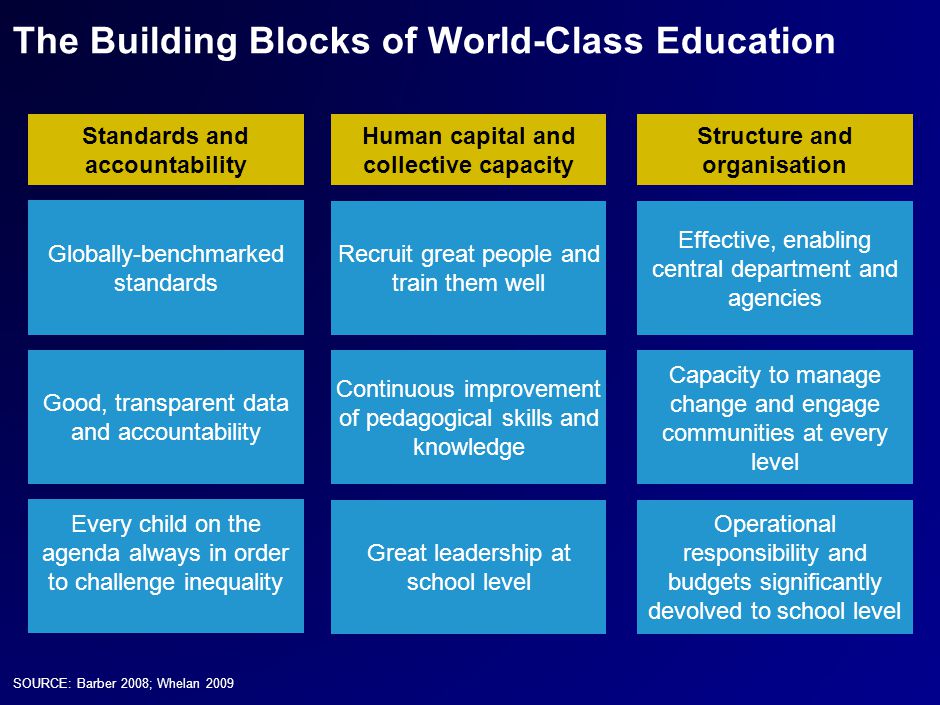 The Building Blocks of World-Class Education

| Standards and accountability | Human capital and collective capacity | Structure and organisation |
|---|---|---|
| Globally-benchmarked standards | Recruit great people and train them well | Effective, enabling central department and agencies |
| Good, transparent data and accountability | Continuous improvement of pedagogical skills and knowledge | Capacity to manage change and engage communities at every level |
| Every child on the agenda always in order to challenge inequality | Great leadership at school level | Operational responsibility and budgets significantly devolved to school level |

SOURCE: Barber 2008; Whelan 2009